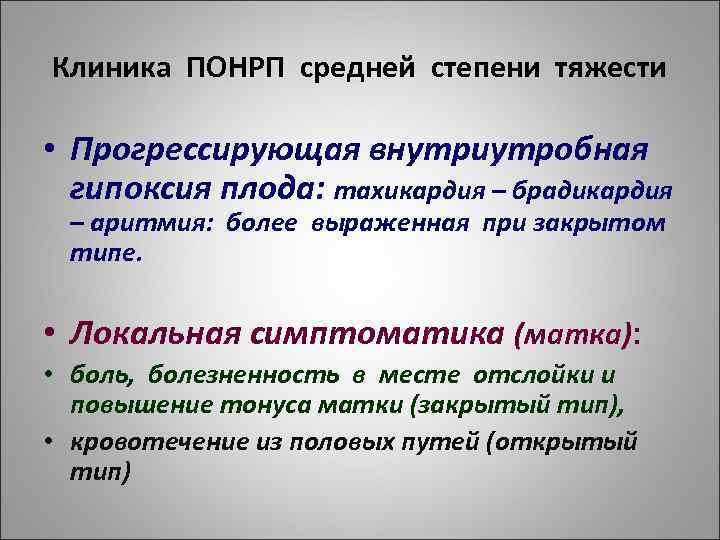 Клиника ПОНРП средней степени тяжести

• Прогрессирующая внутриутробная гипоксия плода: тахикардия – брадикардия – аритмия: более выраженная при закрытом типе.

• Локальная симптоматика (матка):
• боль, болезненность в месте отслойки и повышение тонуса матки (закрытый тип),
• кровотечение из половых путей (открытый тип)